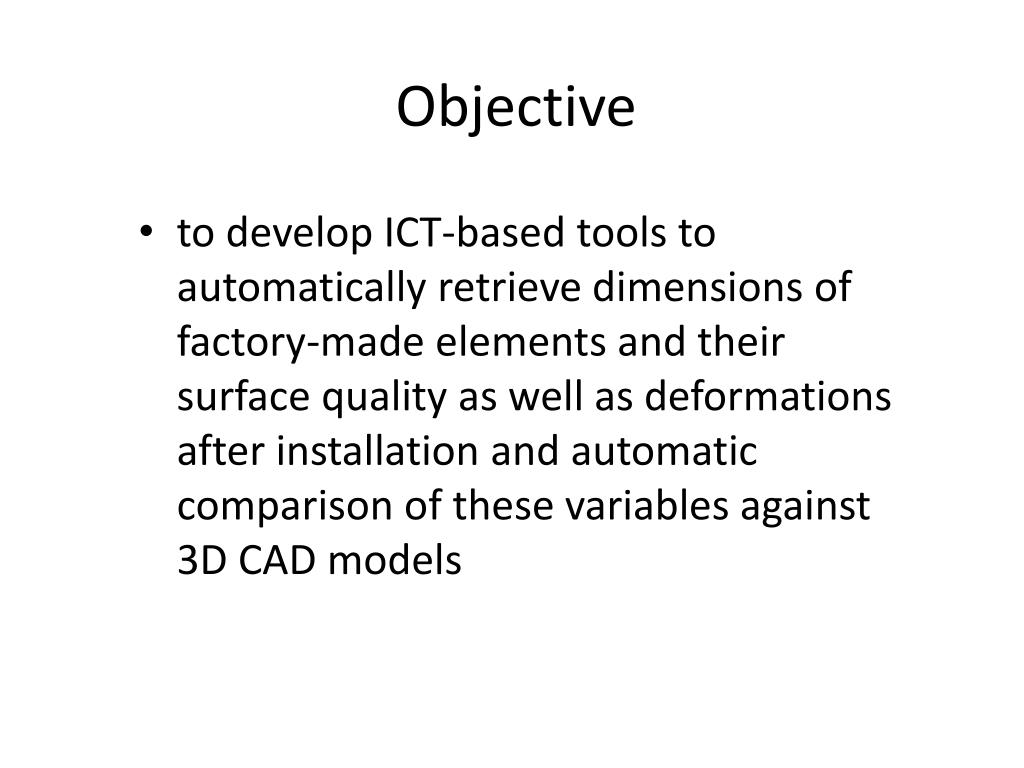 Objective

• to develop ICT-based tools to automatically retrieve dimensions of factory-made elements and their surface quality as well as deformations after installation and automatic comparison of these variables against 3D CAD models